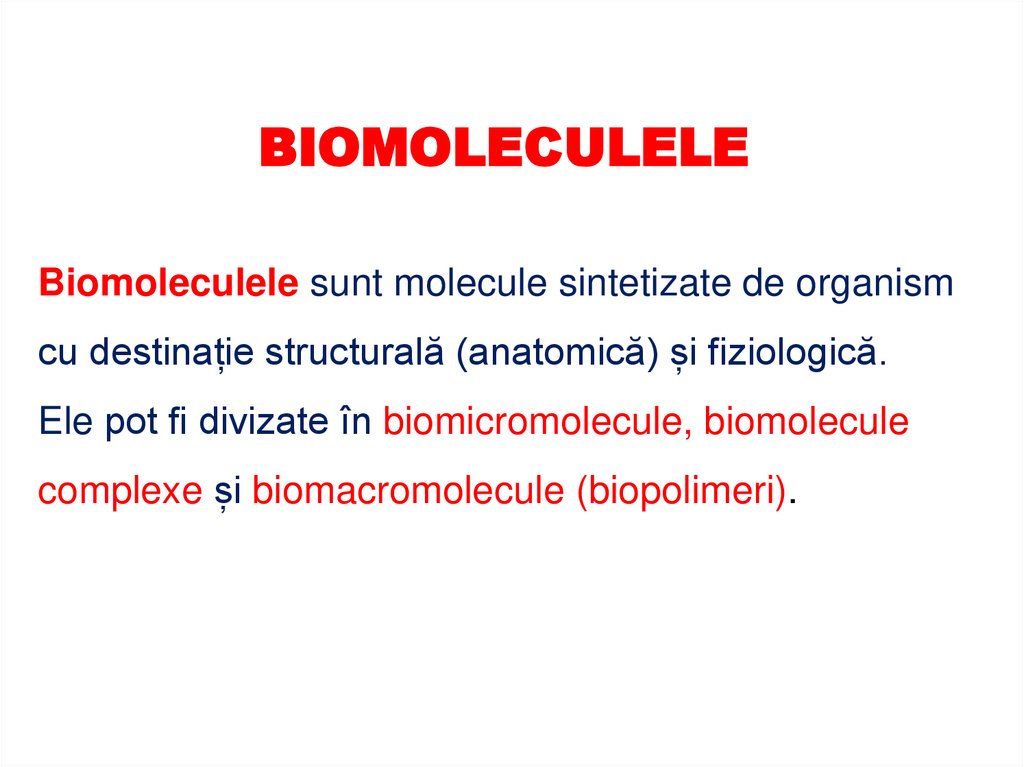 BIOMOLECULELE

Biomoleculele sunt molecule sintetizate de organism cu destinație structurală (anatomică) și fiziologică. Ele pot fi divizate în biomicromolecule, biomolecule complexe și biomacromolecule (biopolimeri).